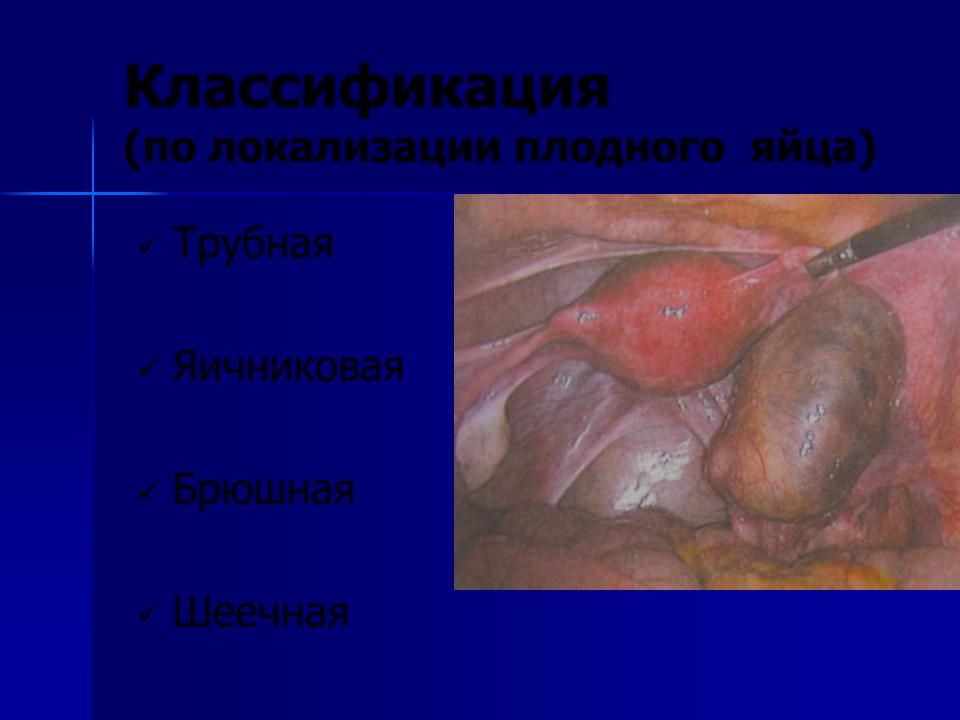 Классификация
(по локализации плодного яйца)

✓ Трубная

✓ Яичниковая

✓ Брюшная

✓ Шеечная